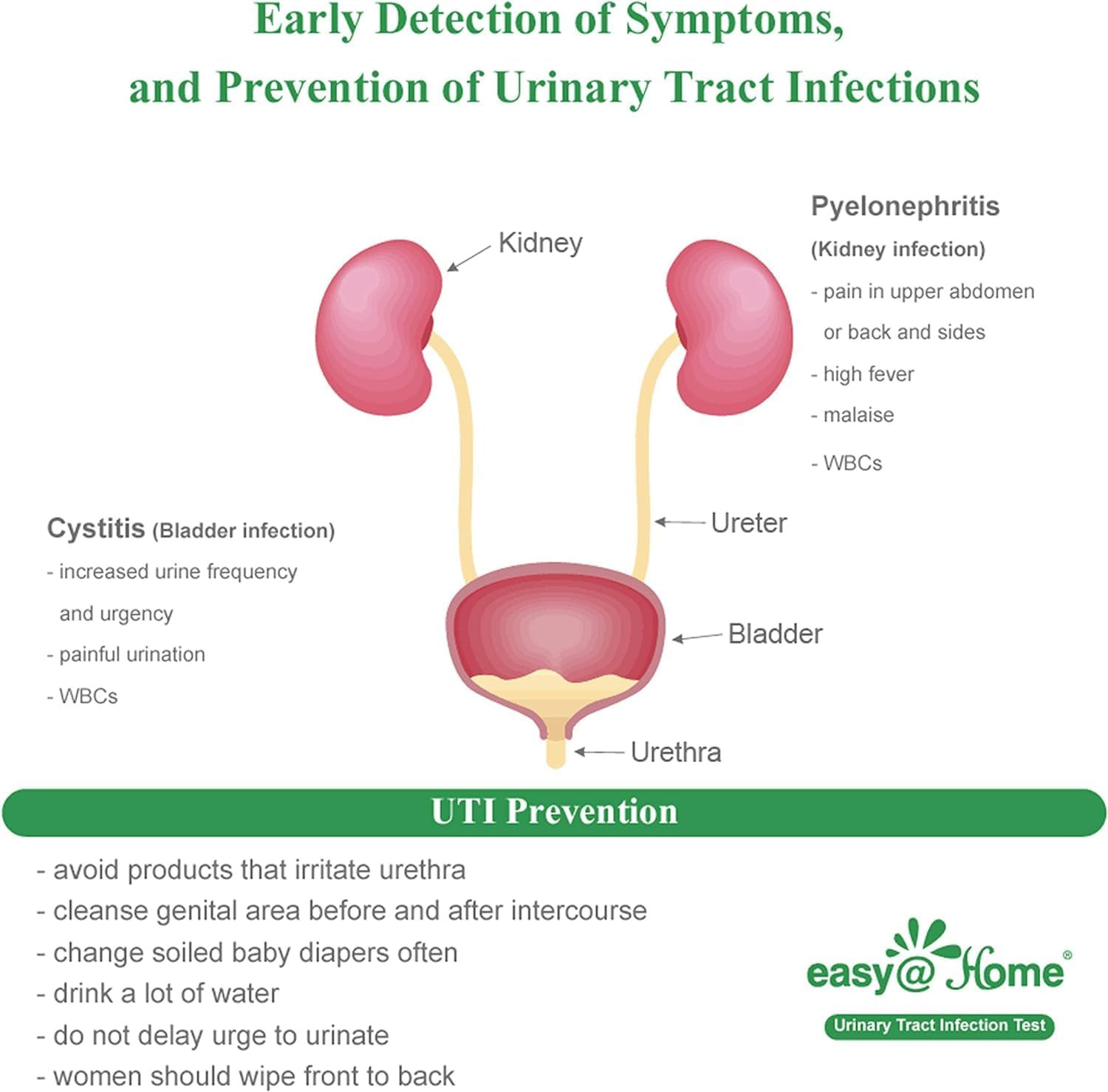 Early Detection of Symptoms, and Prevention of Urinary Tract Infections

Kidney

Pyelonephritis
(Kidney infection)
- pain in upper abdomen or back and sides
- high fever
- malaise
- WBCs

Ureter

Cystitis (Bladder infection)
- increased urine frequency and urgency
- painful urination
- WBCs

Bladder

Urethra

UTI Prevention

- avoid products that irritate urethra
- cleanse genital area before and after intercourse
- change soiled baby diapers often
- drink a lot of water
- do not delay urge to urinate
- women should wipe front to back

easy@Home®
Urinary Tract Infection Test